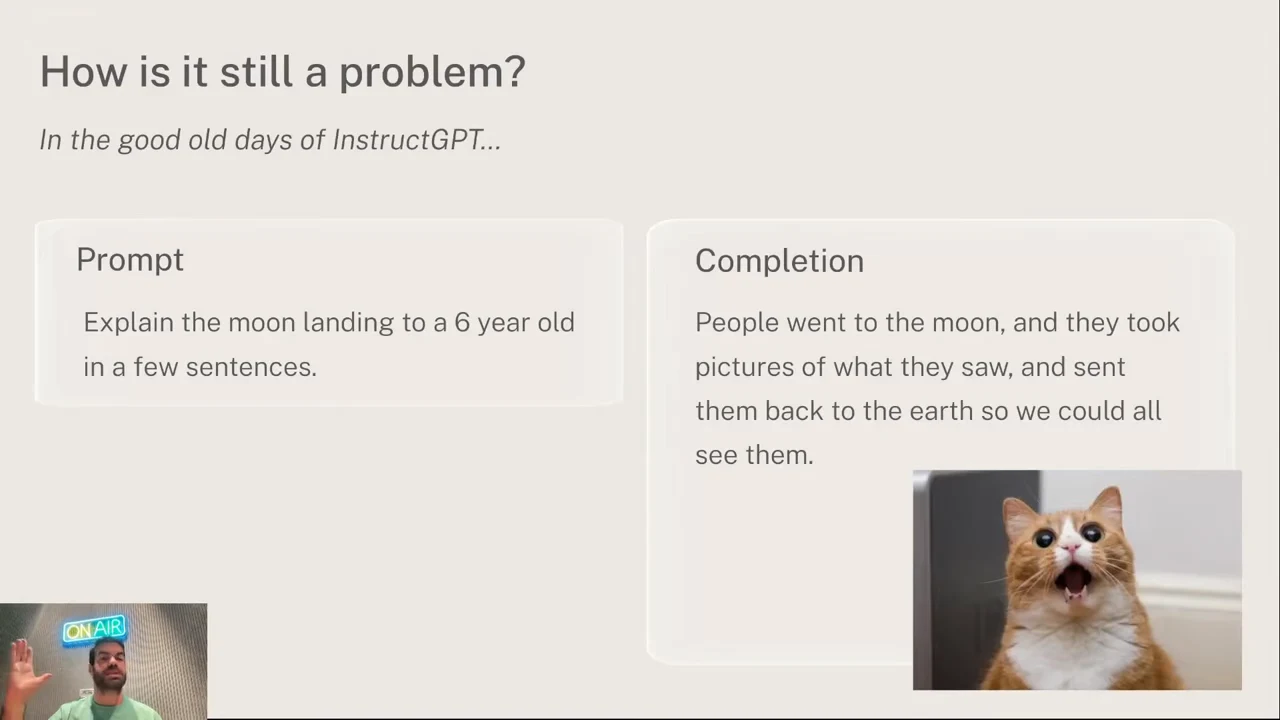 How is it still a problem?

In the good old days of InstructGPT...

Prompt

Explain the moon landing to a 6 year old in a few sentences.

Completion

People went to the moon, and they took pictures of what they saw, and sent them back to the earth so we could all see them.

ON AIR